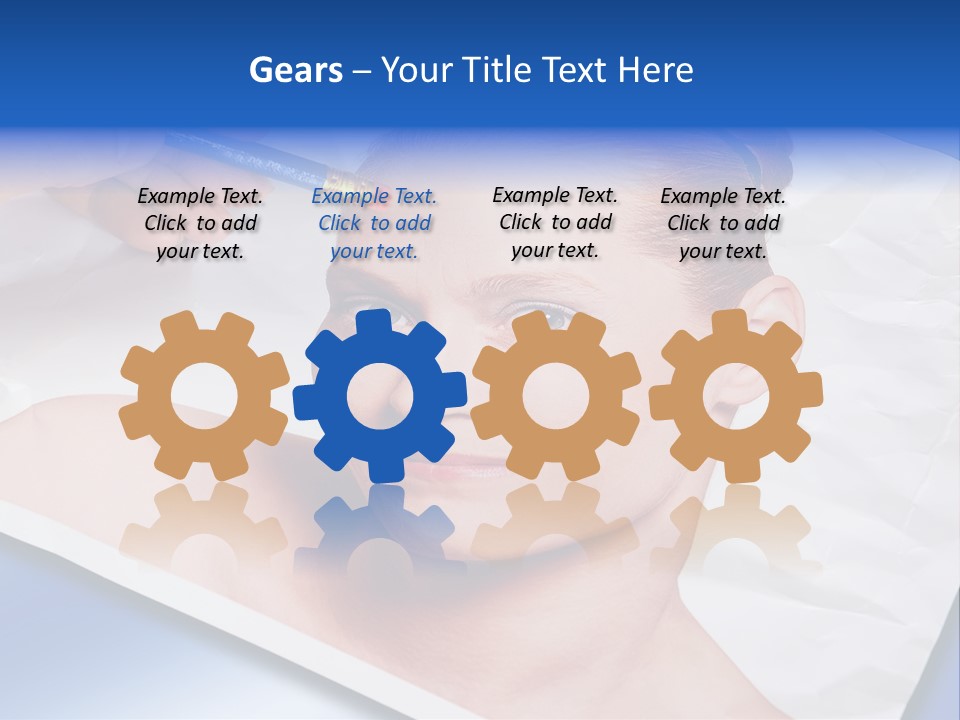 Gears – Your Title Text Here

Example Text. Click to add your text.

Example Text. Click to add your text.

Example Text. Click to add your text.

Example Text. Click to add your text.